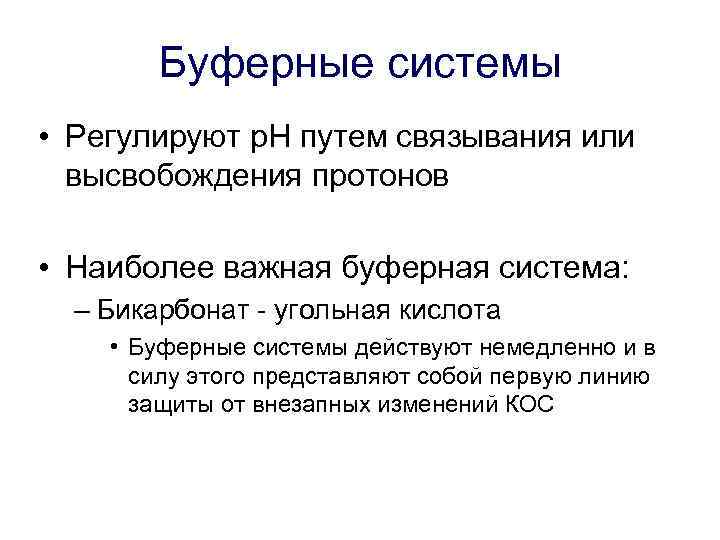 Буферные системы

• Регулируют pH путем связывания или высвобождения протонов

• Наиболее важная буферная система:
– Бикарбонат - угольная кислота
• Буферные системы действуют немедленно и в силу этого представляют собой первую линию защиты от внезапных изменений КОС